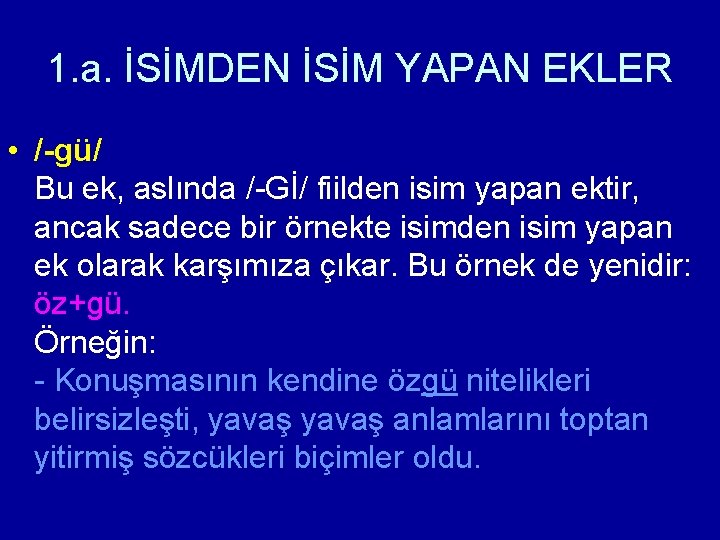 1.a. İSİMDEN İSİM YAPAN EKLER

• /-gü/
Bu ek, aslında /-Gİ/ fiilden isim yapan ektir, ancak sadece bir örnekte isimden isim yapan ek olarak karşımıza çıkar. Bu örnek de yenidir: öz+gü.
Örneğin:
- Konuşmasının kendine özgü nitelikleri belirsizleşti, yavaş yavaş anlamlarını toptan yitirmiş sözcükleri biçimler oldu.